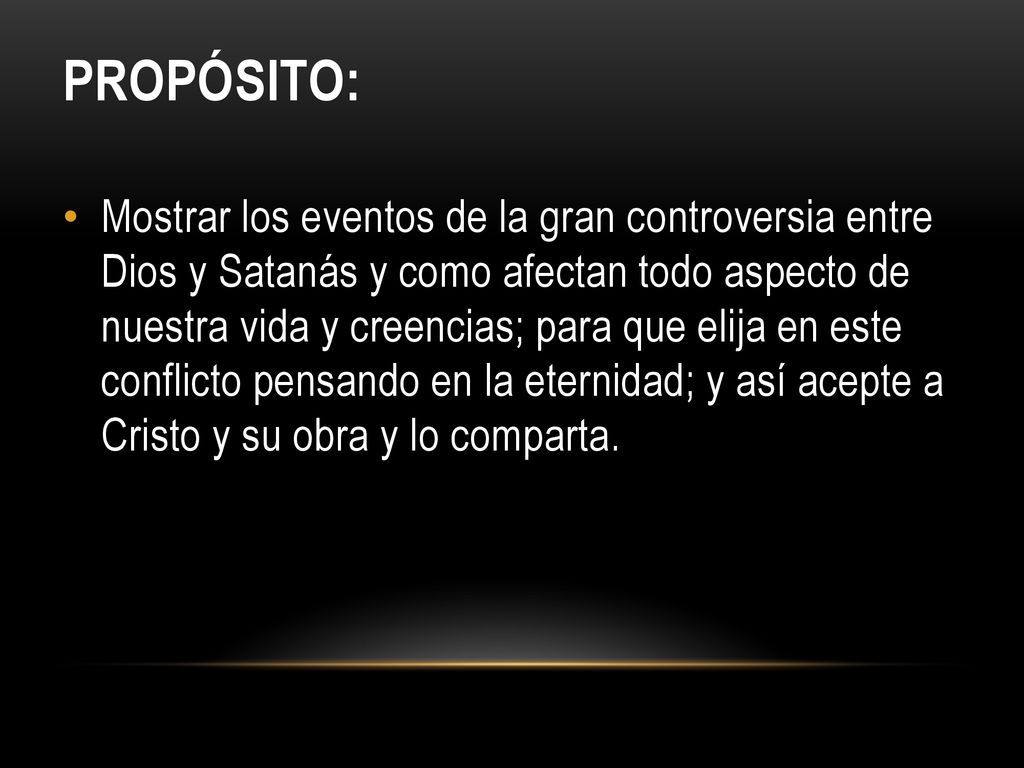 PROPÓSITO:

• Mostrar los eventos de la gran controversia entre Dios y Satanás y como afectan todo aspecto de nuestra vida y creencias; para que elija en este conflicto pensando en la eternidad; y así acepte a Cristo y su obra y lo comparta.